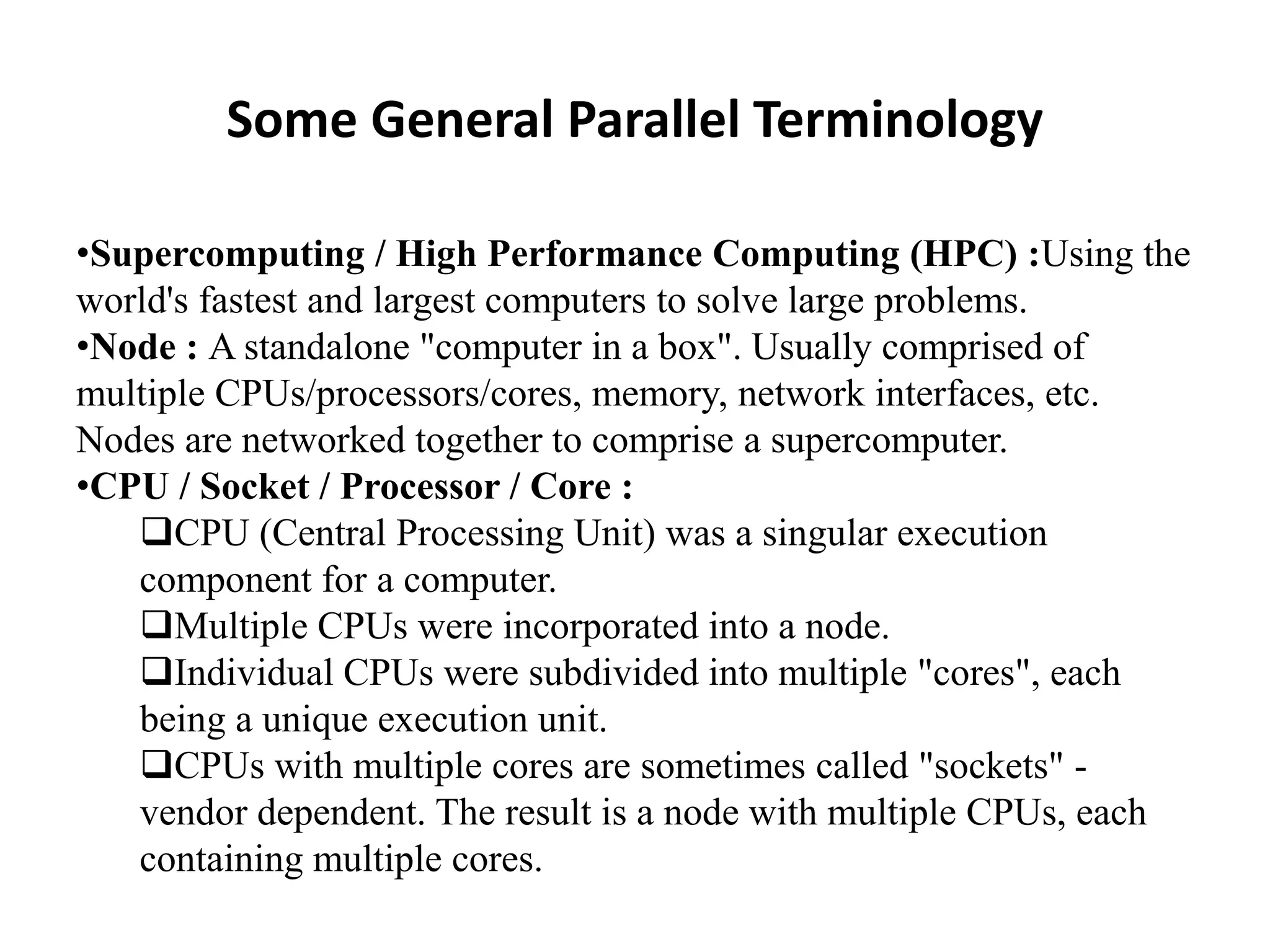 Some General Parallel Terminology

•Supercomputing / High Performance Computing (HPC) :Using the world's fastest and largest computers to solve large problems.
•Node : A standalone "computer in a box". Usually comprised of multiple CPUs/processors/cores, memory, network interfaces, etc. Nodes are networked together to comprise a supercomputer.
•CPU / Socket / Processor / Core :
❑CPU (Central Processing Unit) was a singular execution component for a computer.
❑Multiple CPUs were incorporated into a node.
❑Individual CPUs were subdivided into multiple "cores", each being a unique execution unit.
❑CPUs with multiple cores are sometimes called "sockets" - vendor dependent. The result is a node with multiple CPUs, each containing multiple cores.